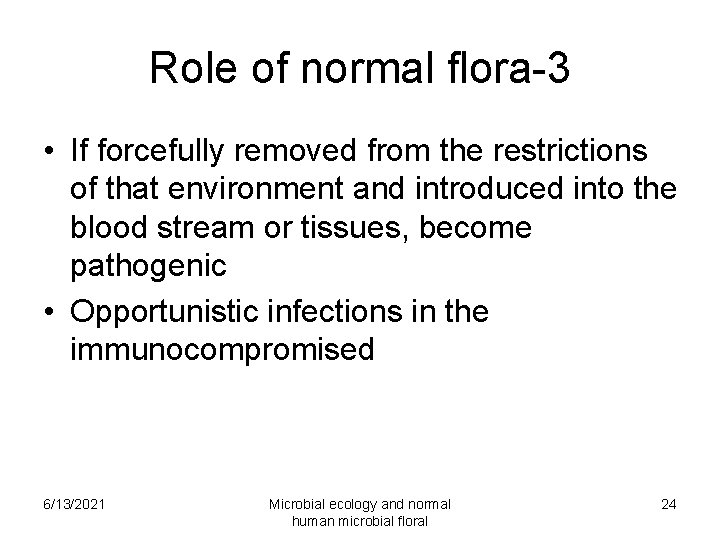 Role of normal flora-3

• If forcefully removed from the restrictions of that environment and introduced into the blood stream or tissues, become pathogenic

• Opportunistic infections in the immunocompromised

6/13/2021

Microbial ecology and normal human microbial floral

24